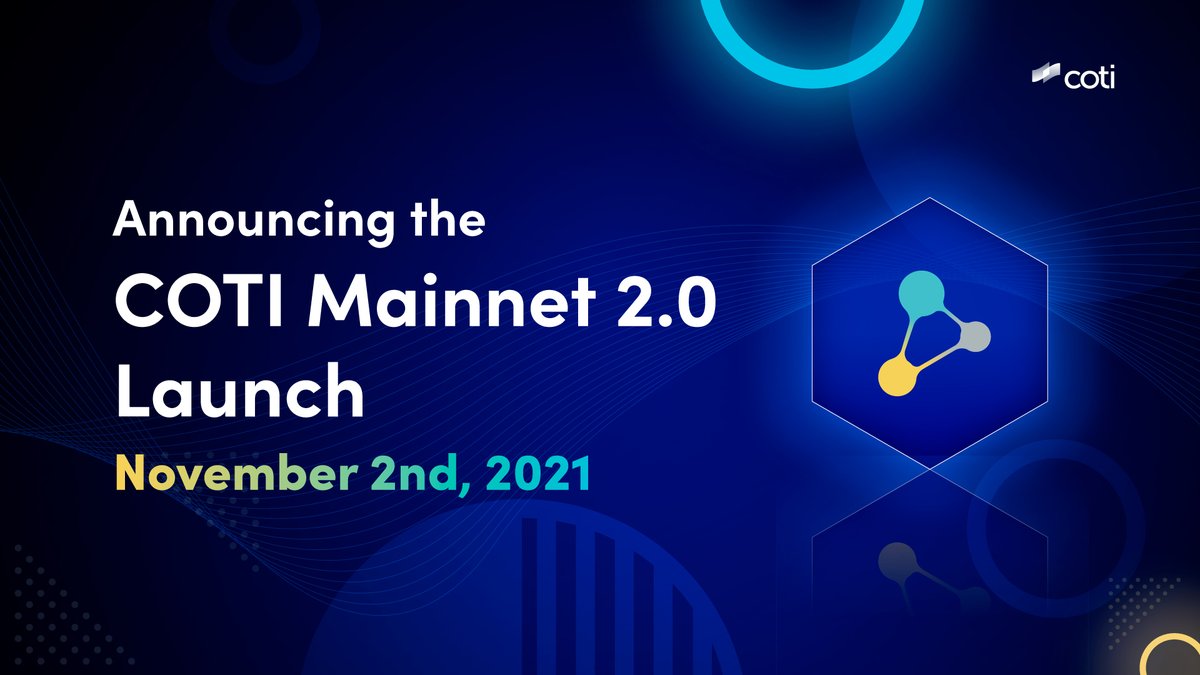 coti

Announcing the
COTI Mainnet 2.0
Launch
November 2nd, 2021